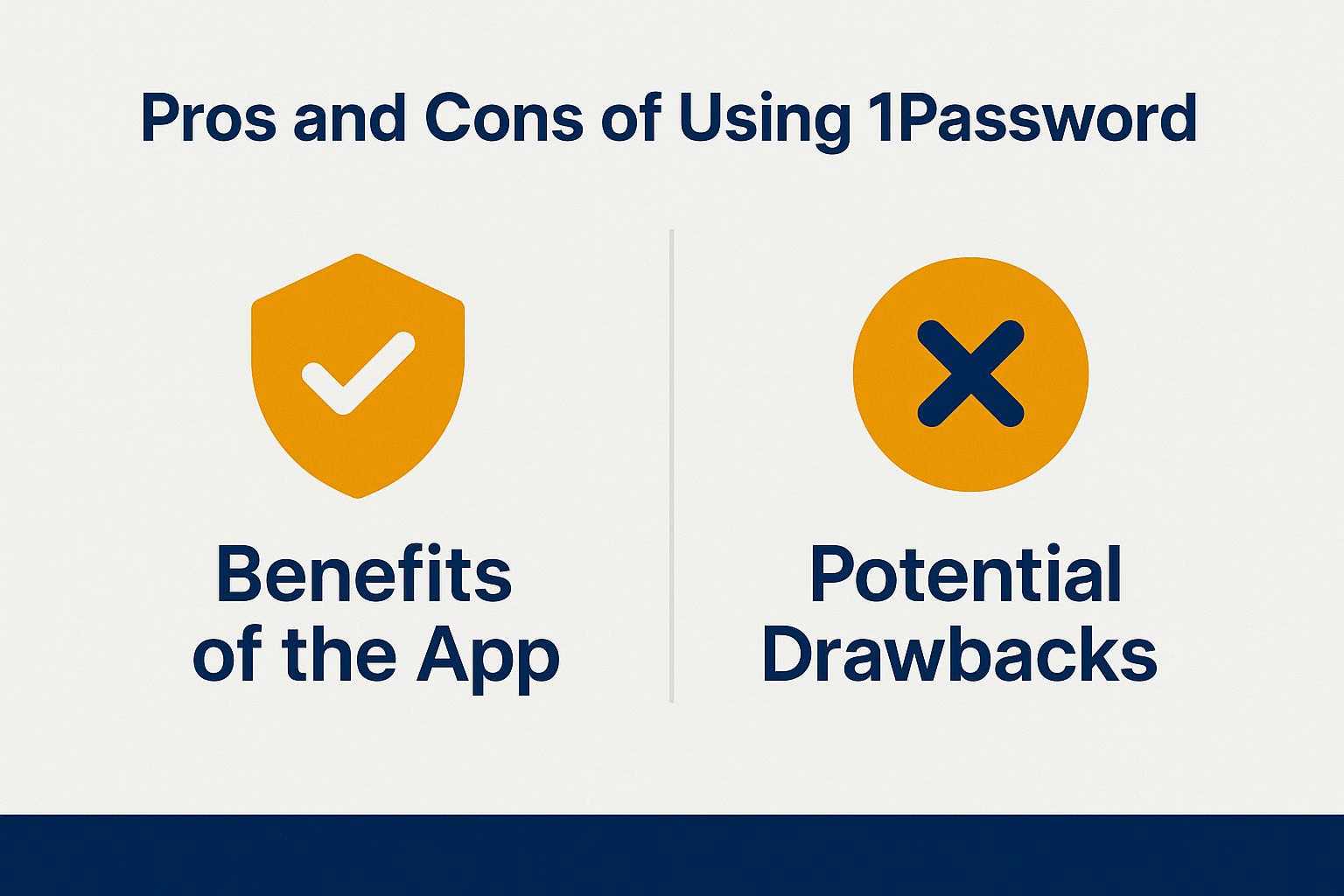 Pros and Cons of Using 1Password

Benefits of the App

Potential Drawbacks